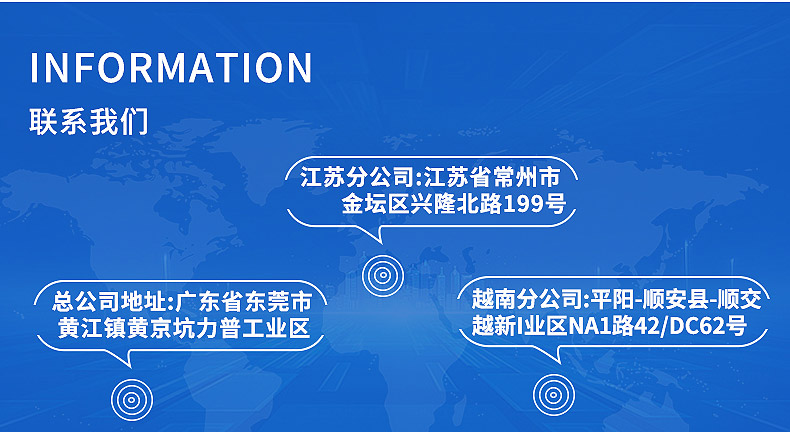 INFORMATION

联系我们

江苏分公司:江苏省常州市金坛区兴隆北路199号

总公司地址:广东省东莞市黄江镇黄京坑力普工业区

越南分公司:平阳-顺安县-顺交越新I业区NA1路42/DC62号